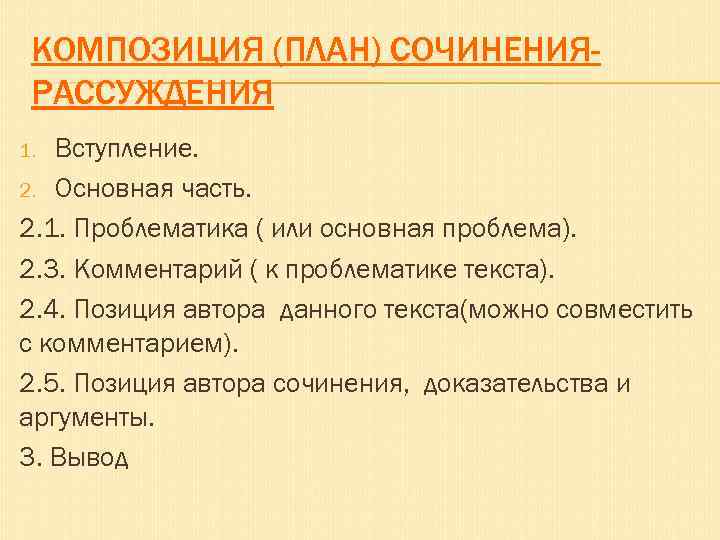 КОМПОЗИЦИЯ (ПЛАН) СОЧИНЕНИЯ-РАССУЖДЕНИЯ

1. Вступление.

2. Основная часть.

2.1. Проблематика ( или основная проблема).

2.3. Комментарий ( к проблематике текста).

2.4. Позиция автора  данного текста(можно совместить с комментарием).

2.5. Позиция автора сочинения,  доказательства и аргументы.

3. Вывод